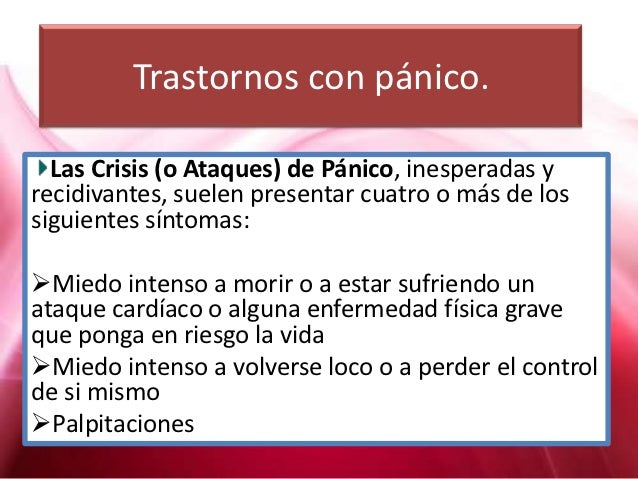 Trastornos con pánico.

Las Crisis (o Ataques) de Pánico, inesperadas y recidivantes, suelen presentar cuatro o más de los siguientes síntomas:

➢Miedo intenso a morir o a estar sufriendo un ataque cardíaco o alguna enfermedad física grave que ponga en riesgo la vida

➢Miedo intenso a volverse loco o a perder el control de si mismo

➢Palpitaciones